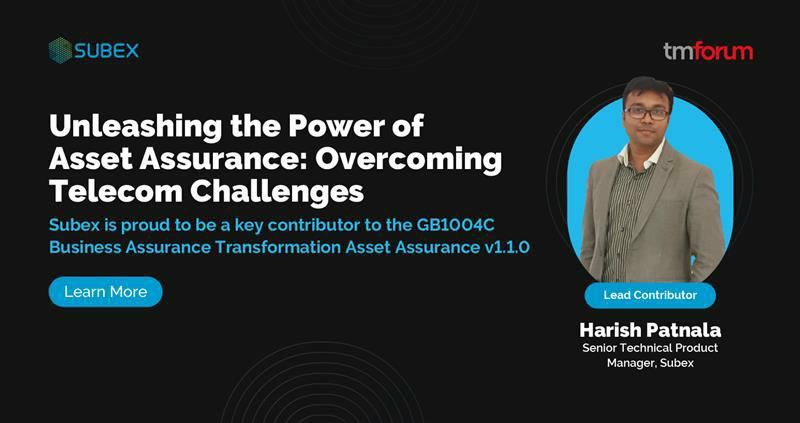 SUBEX

tmforum

Unleashing the Power of Asset Assurance: Overcoming Telecom Challenges

Subex is proud to be a key contributor to the GB1004C Business Assurance Transformation Asset Assurance v1.1.0

Learn More

Lead Contributor

Harish Patnala
Senior Technical Product Manager, Subex